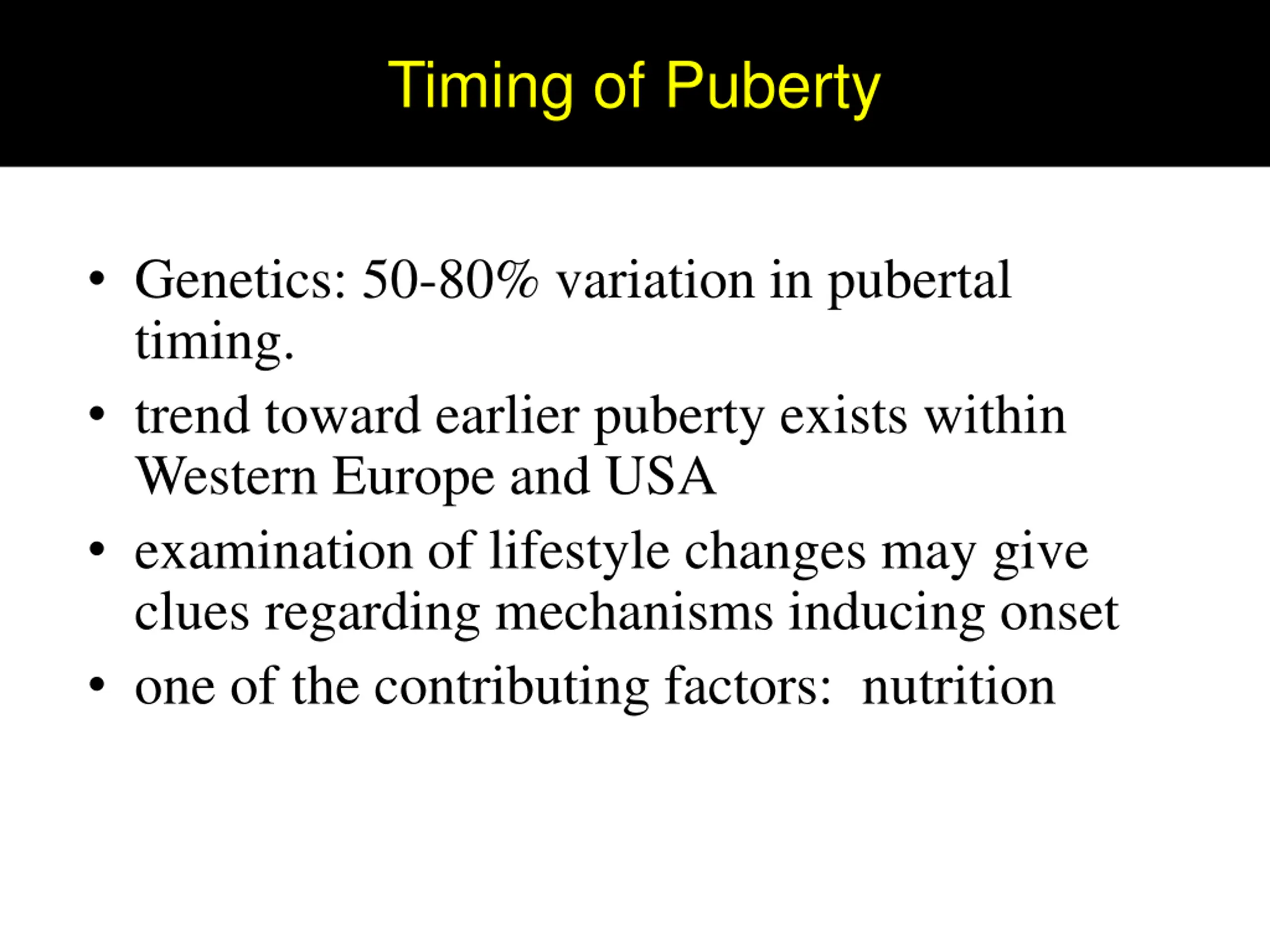 Timing of Puberty

• Genetics: 50-80% variation in pubertal timing.
• trend toward earlier puberty exists within Western Europe and USA
• examination of lifestyle changes may give clues regarding mechanisms inducing onset
• one of the contributing factors:  nutrition